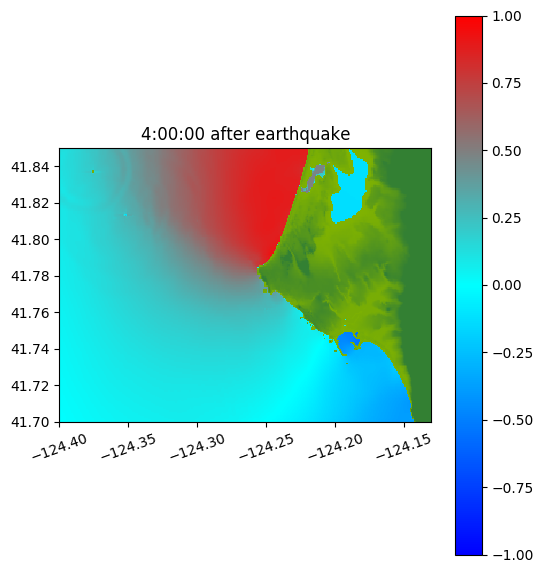 4:00:00 after earthquake

41.84
41.82
41.80
41.78
41.76
41.74
41.72
41.70

−124.40
−124.35
−124.30
−124.25
−124.20
−124.15

1.00
0.75
0.50
0.25
0.00
−0.25
−0.50
−0.75
−1.00